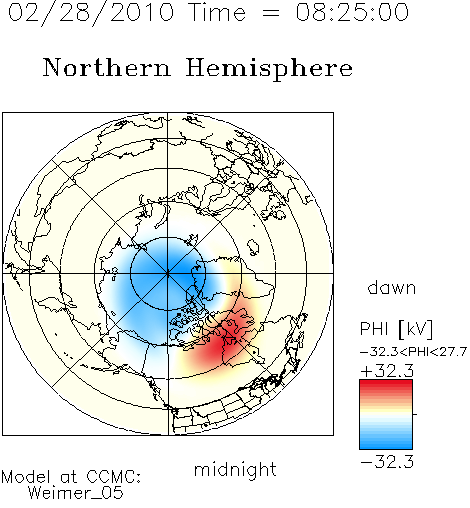 02/28/2010 Time = 08:25:00

Northern Hemisphere

dawn

PHI [kV]
−32.3<PHI<27.7
+32.3
−32.3

midnight

Model at CCMC:
Weimer_05